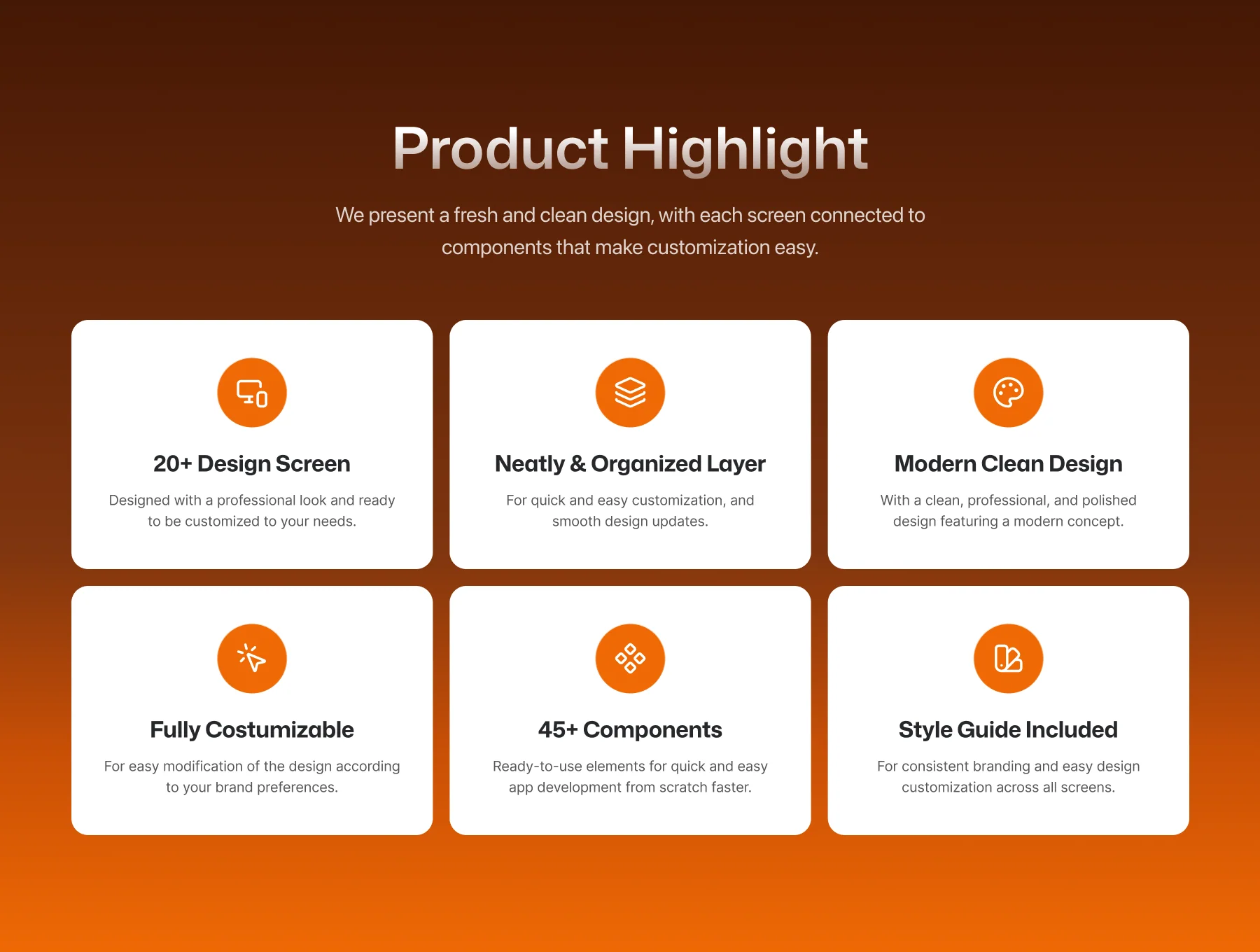 Product Highlight

We present a fresh and clean design, with each screen connected to components that make customization easy.

20+ Design Screen

Designed with a professional look and ready to be customized to your needs.

Neatly & Organized Layer

For quick and easy customization, and smooth design updates.

Modern Clean Design

With a clean, professional, and polished design featuring a modern concept.

Fully Costumizable

For easy modification of the design according to your brand preferences.

45+ Components

Ready-to-use elements for quick and easy app development from scratch faster.

Style Guide Included

For consistent branding and easy design customization across all screens.